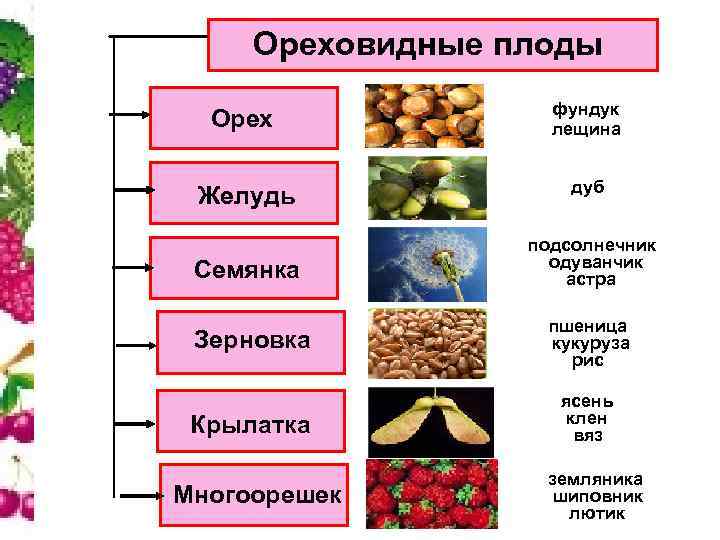 Ореховидные плоды

Орех

фундук
лещина

Желудь

дуб

Семянка

подсолнечник
одуванчик
астра

Зерновка

пшеница
кукуруза
рис

Крылатка

ясень
клен
вяз

Многоорешек

земляника
шиповник
лютик